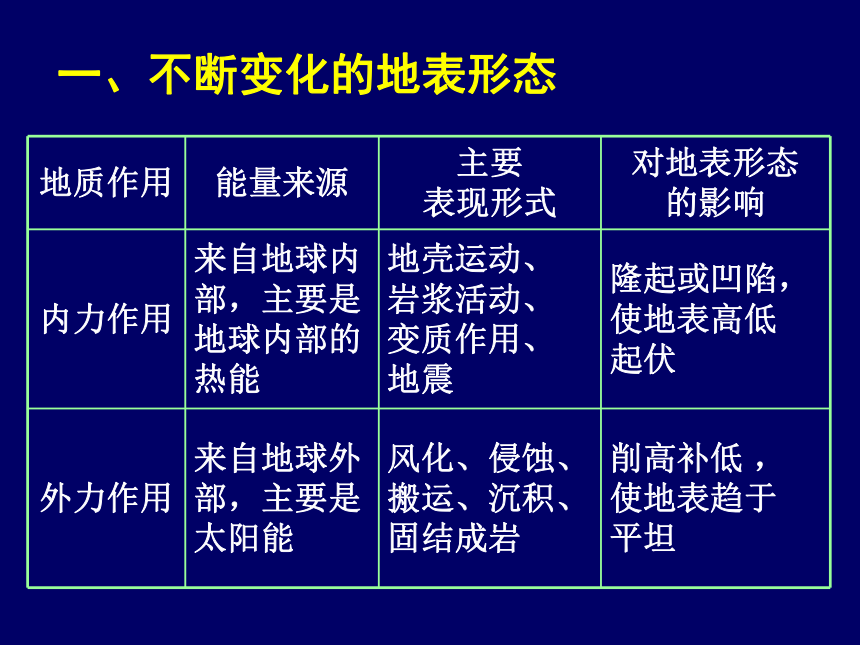 一、不断变化的地表形态

| 地质作用 | 能量来源 | 主要表现形式 | 对地表形态的影响 |
|---|---|---|---|
| 内力作用 | 来自地球内部，主要是地球内部的热能 | 地壳运动、岩浆活动、变质作用、地震 | 隆起或凹陷，使地表高低起伏 |
| 外力作用 | 来自地球外部，主要是太阳能 | 风化、侵蚀、搬运、沉积、固结成岩 | 削高补低，使地表趋于平坦 |